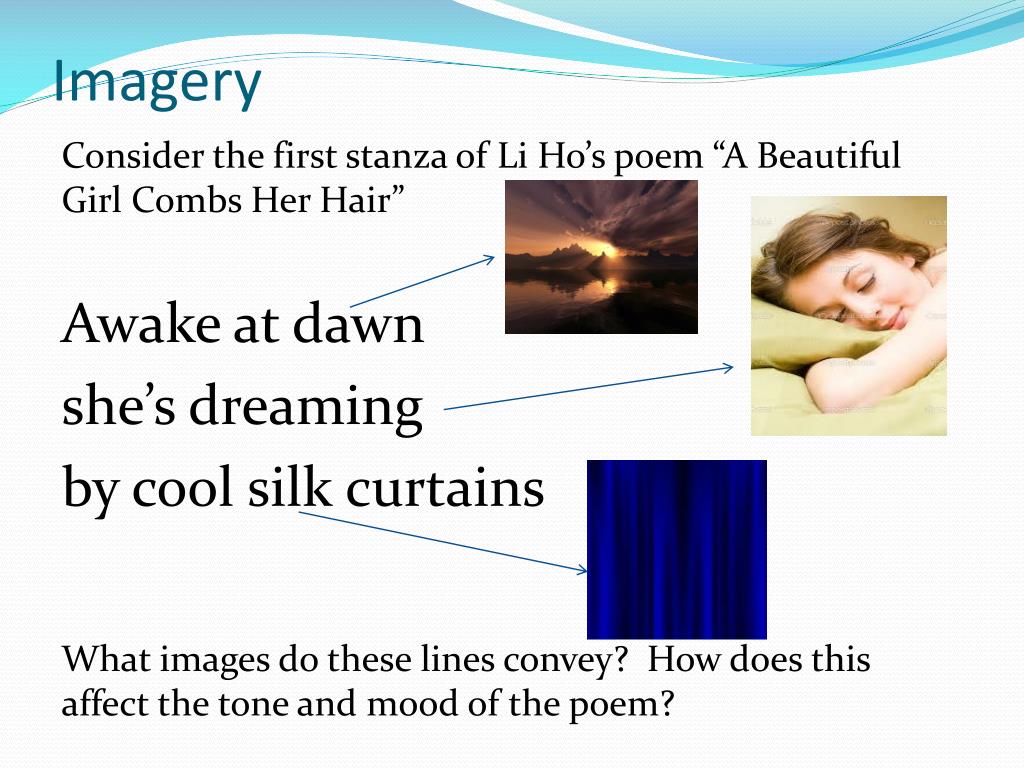 Imagery

Consider the first stanza of Li Ho’s poem “A Beautiful Girl Combs Her Hair”

Awake at dawn
she’s dreaming
by cool silk curtains

What images do these lines convey?  How does this affect the tone and mood of the poem?